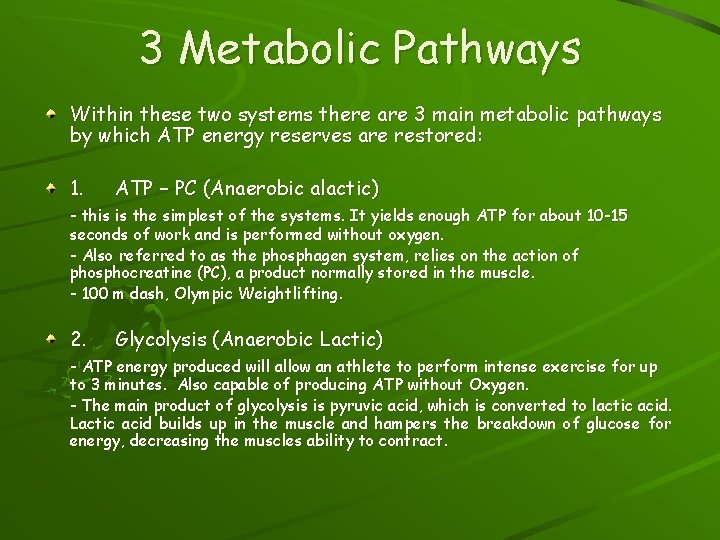 3 Metabolic Pathways

Within these two systems there are 3 main metabolic pathways by which ATP energy reserves are restored:

1. ATP – PC (Anaerobic alactic)

- this is the simplest of the systems. It yields enough ATP for about 10-15 seconds of work and is performed without oxygen.
- Also referred to as the phosphagen system, relies on the action of phosphocreatine (PC), a product normally stored in the muscle.
- 100 m dash, Olympic Weightlifting.

2. Glycolysis (Anaerobic Lactic)

- ATP energy produced will allow an athlete to perform intense exercise for up to 3 minutes. Also capable of producing ATP without Oxygen.
- The main product of glycolysis is pyruvic acid, which is converted to lactic acid. Lactic acid builds up in the muscle and hampers the breakdown of glucose for energy, decreasing the muscles ability to contract.